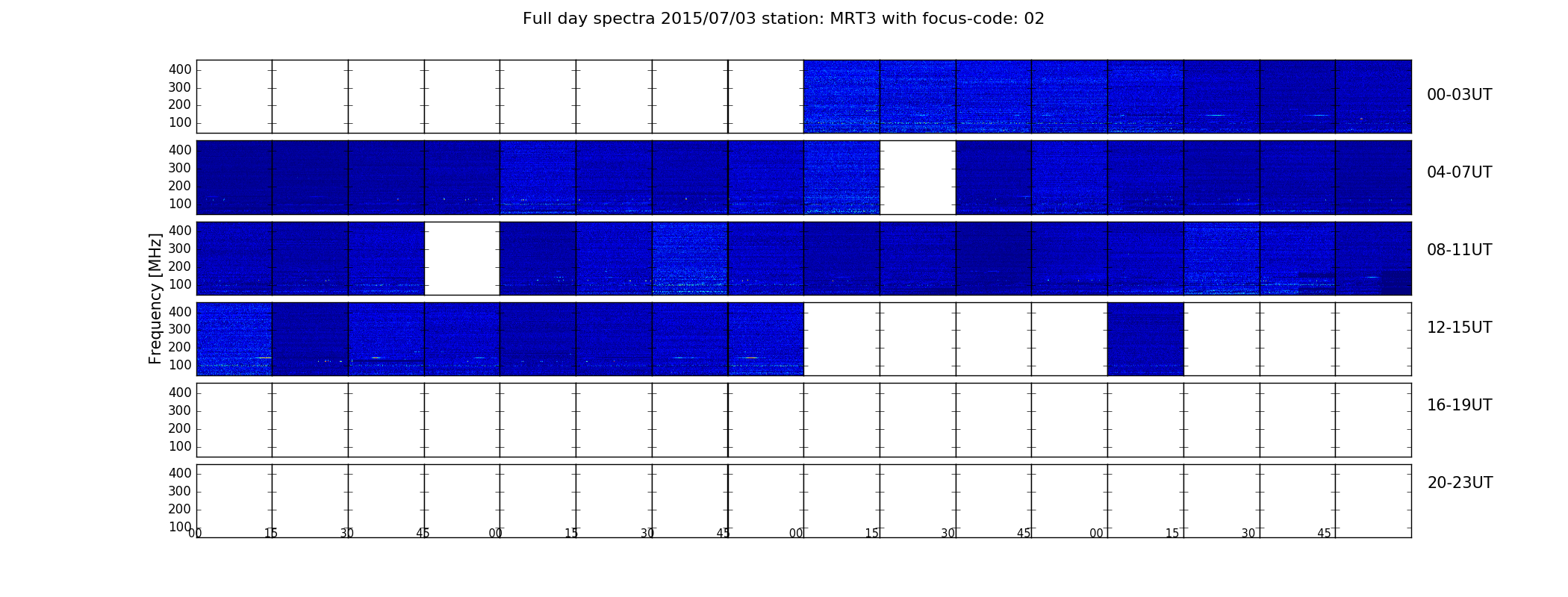 Full day spectra 2015/07/03 station: MRT3 with focus-code: 02

Frequency [MHz]

400
300
200
100
00-03UT

400
300
200
100
04-07UT

400
300
200
100
08-11UT

400
300
200
100
12-15UT

400
300
200
100
16-19UT

400
300
200
100
20-23UT

00 15 30 45 00 15 30 45 00 15 30 45 00 15 30 45